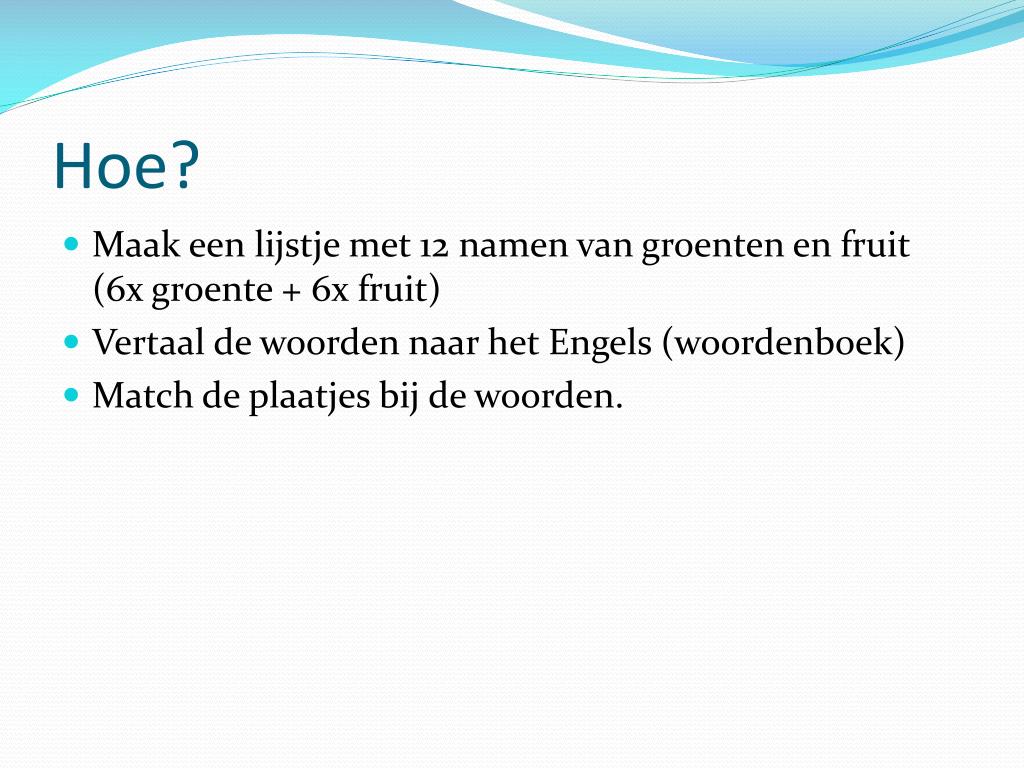 Hoe?

- Maak een lijstje met 12 namen van groenten en fruit (6x groente + 6x fruit)
- Vertaal de woorden naar het Engels (woordenboek)
- Match de plaatjes bij de woorden.